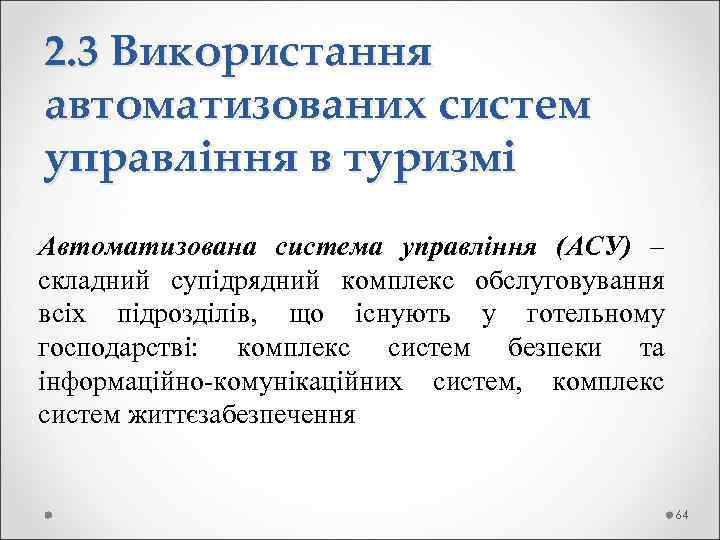 2.3 Використання автоматизованих систем управління в туризмі

Автоматизована система управління (АСУ) – складний супідрядний комплекс обслуговування всіх підрозділів, що існують у готельному господарстві: комплекс систем безпеки та інформаційно-комунікаційних систем, комплекс систем життєзабезпечення

64